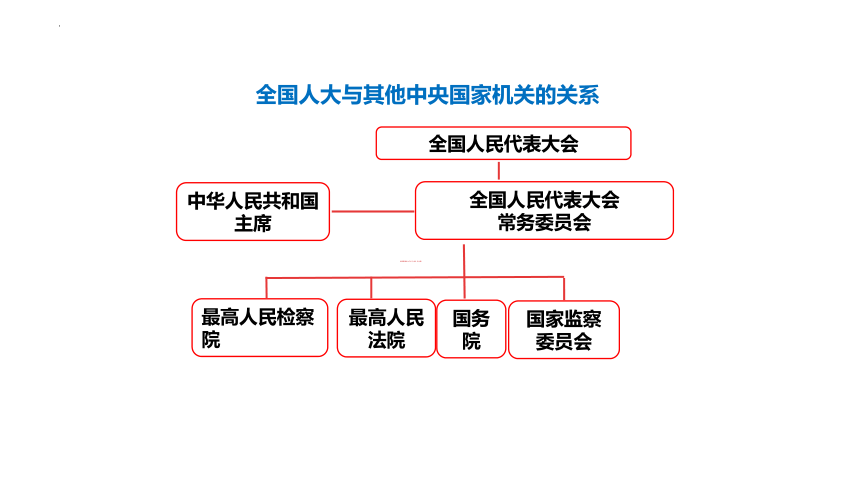 全国人大与其他中央国家机关的关系

全国人民代表大会

中华人民共和国主席

全国人民代表大会常务委员会

最高人民检察院

最高人民法院

国务院

国家监察委员会